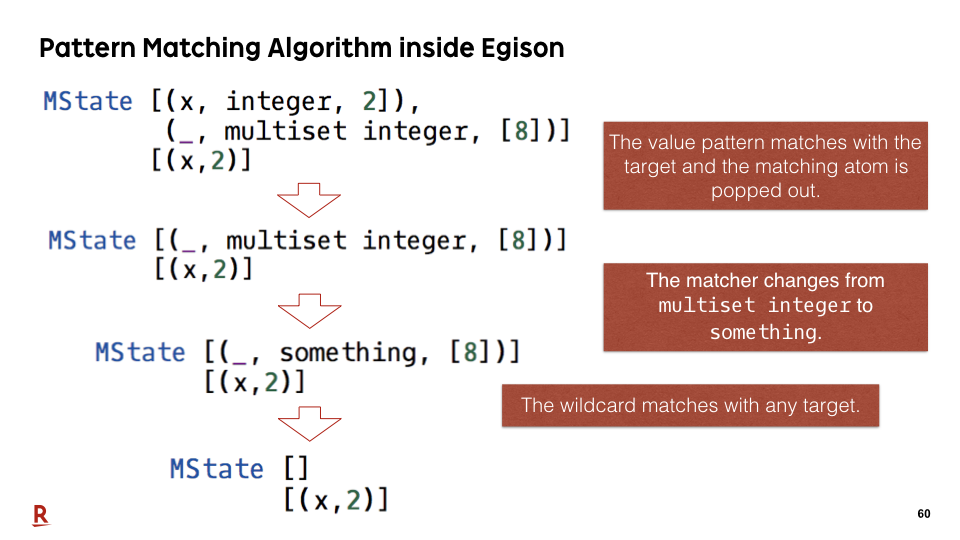 Pattern Matching Algorithm inside Egison

MState [(x, integer, 2]),
        (_, multiset integer, [8])]
       [(x,2)]

The value pattern matches with the target and the matching atom is popped out.

MState [(_, multiset integer, [8])]
       [(x,2)]

The matcher changes from multiset integer to something.

MState [(_, something, [8])]
       [(x,2)]

The wildcard matches with any target.

MState []
       [(x,2)]

R

60